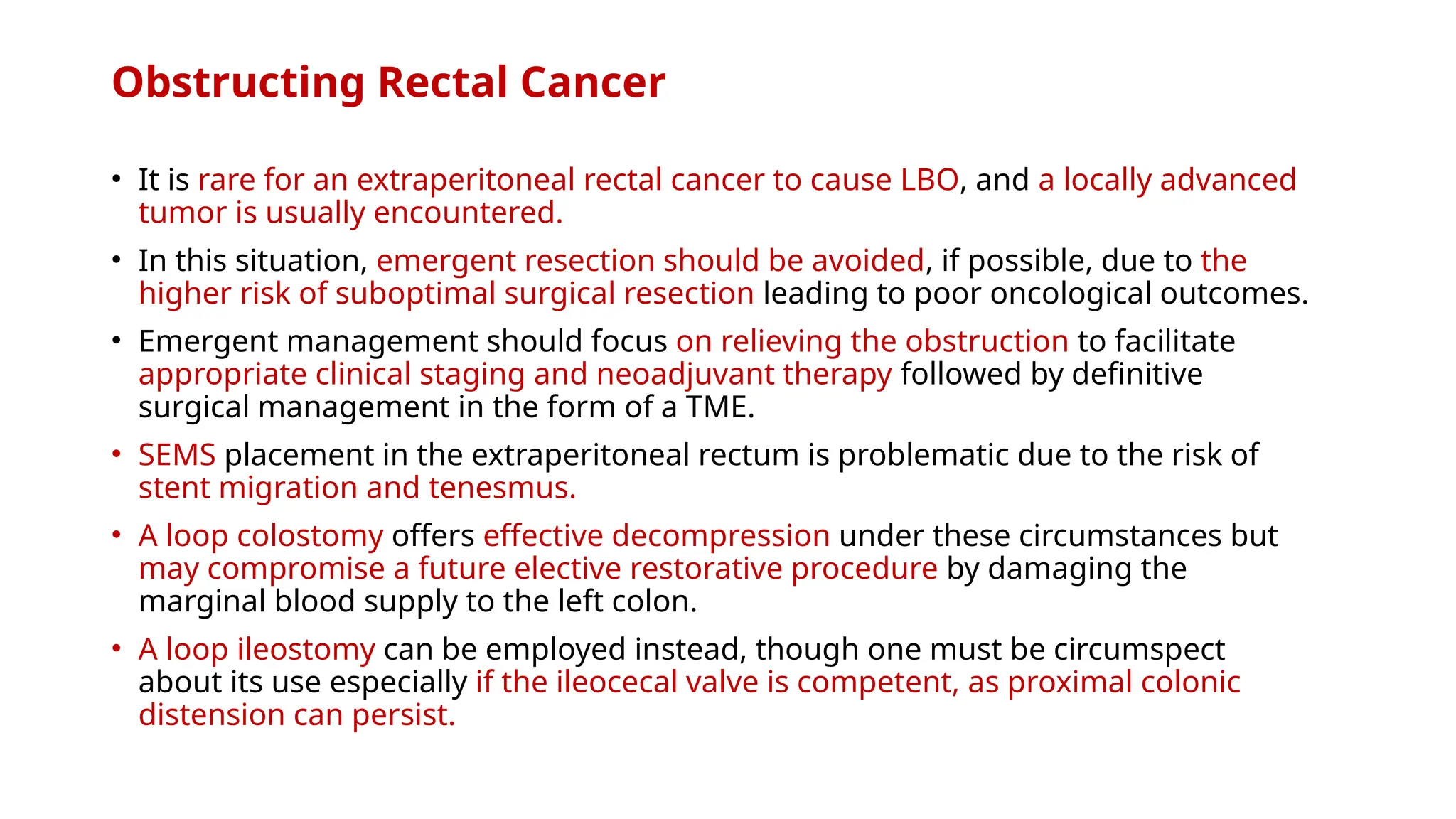 Obstructing Rectal Cancer

• It is rare for an extraperitoneal rectal cancer to cause LBO, and a locally advanced tumor is usually encountered.

• In this situation, emergent resection should be avoided, if possible, due to the higher risk of suboptimal surgical resection leading to poor oncological outcomes.

• Emergent management should focus on relieving the obstruction to facilitate appropriate clinical staging and neoadjuvant therapy followed by definitive surgical management in the form of a TME.

• SEMS placement in the extraperitoneal rectum is problematic due to the risk of stent migration and tenesmus.

• A loop colostomy offers effective decompression under these circumstances but may compromise a future elective restorative procedure by damaging the marginal blood supply to the left colon.

• A loop ileostomy can be employed instead, though one must be circumspect about its use especially if the ileocecal valve is competent, as proximal colonic distension can persist.